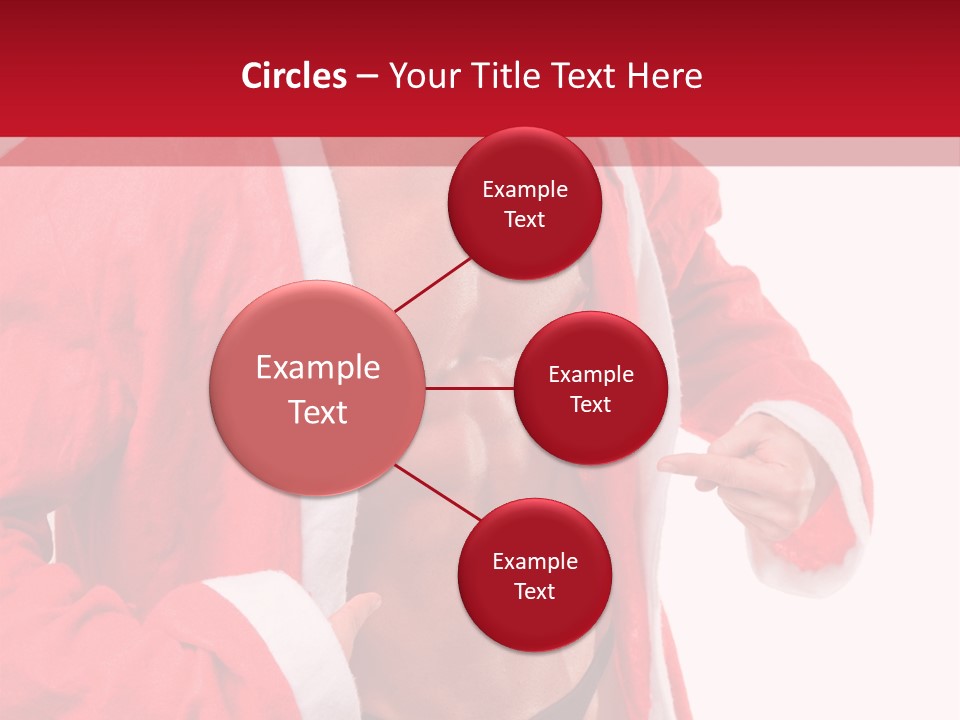 Circles – Your Title Text Here

Example Text

Example Text

Example Text

Example Text